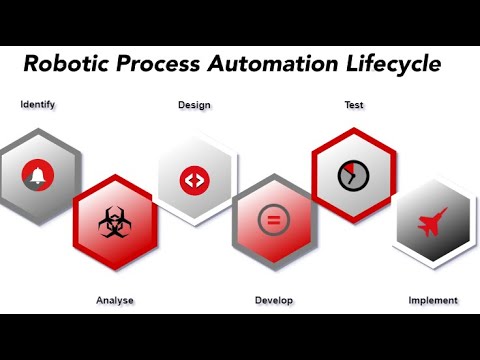 Robotic Process Automation Lifecycle

Identify

Design

Test

Analyse

Develop

Implement